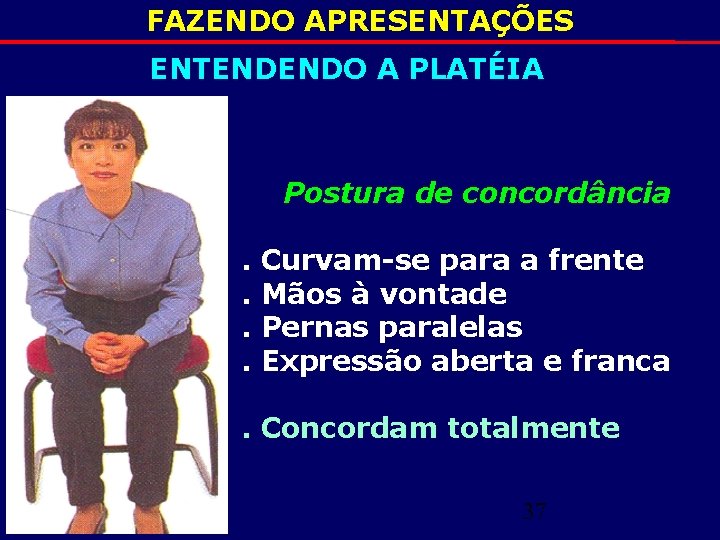 FAZENDO APRESENTAÇÕES

ENTENDENDO A PLATÉIA

Postura de concordância

. Curvam-se para a frente
. Mãos à vontade
. Pernas paralelas
. Expressão aberta e franca

. Concordam totalmente

37